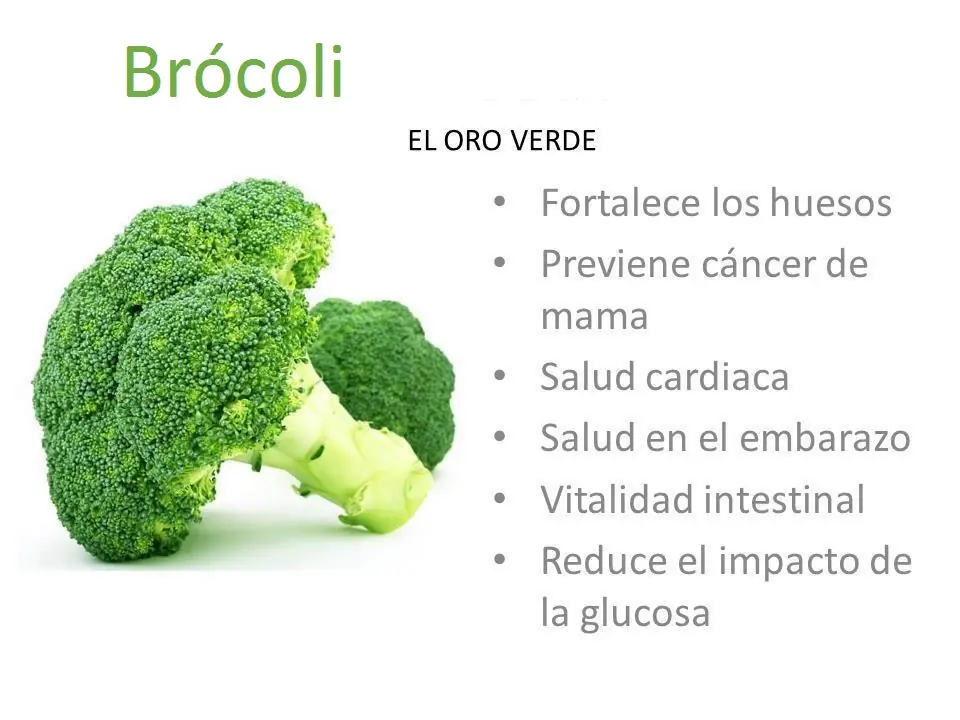 Brócoli

EL ORO VERDE

• Fortalece los huesos
• Previene cáncer de mama
• Salud cardiaca
• Salud en el embarazo
• Vitalidad intestinal
• Reduce el impacto de la glucosa